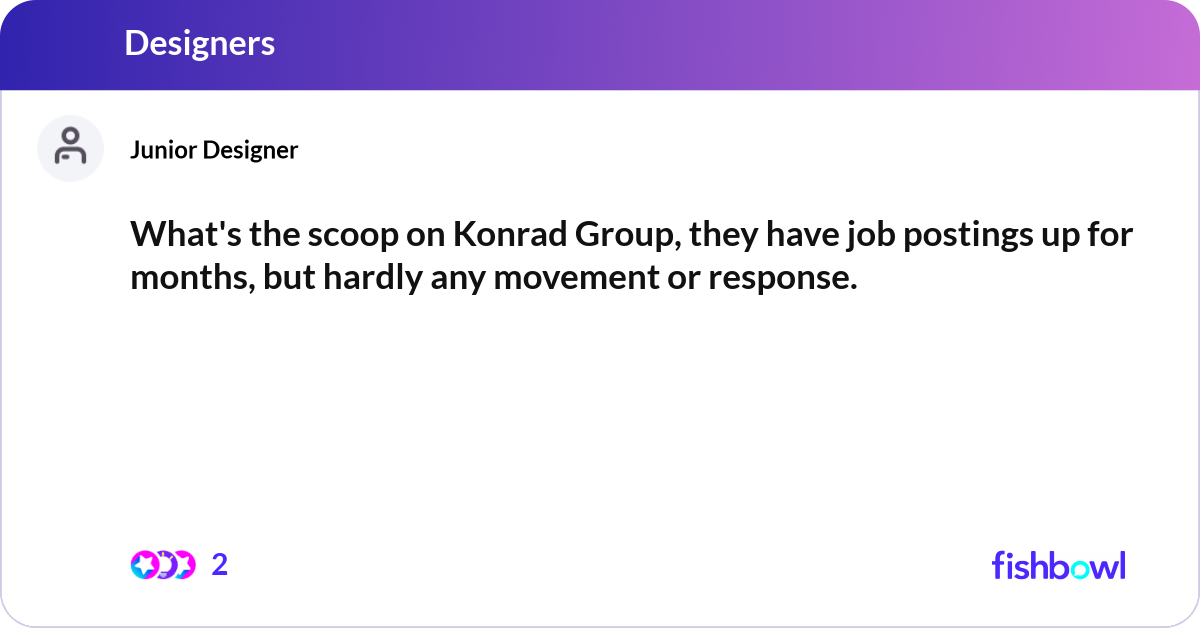 Designers

Junior Designer

What's the scoop on Konrad Group, they have job postings up for months, but hardly any movement or response.

2

fishbowl